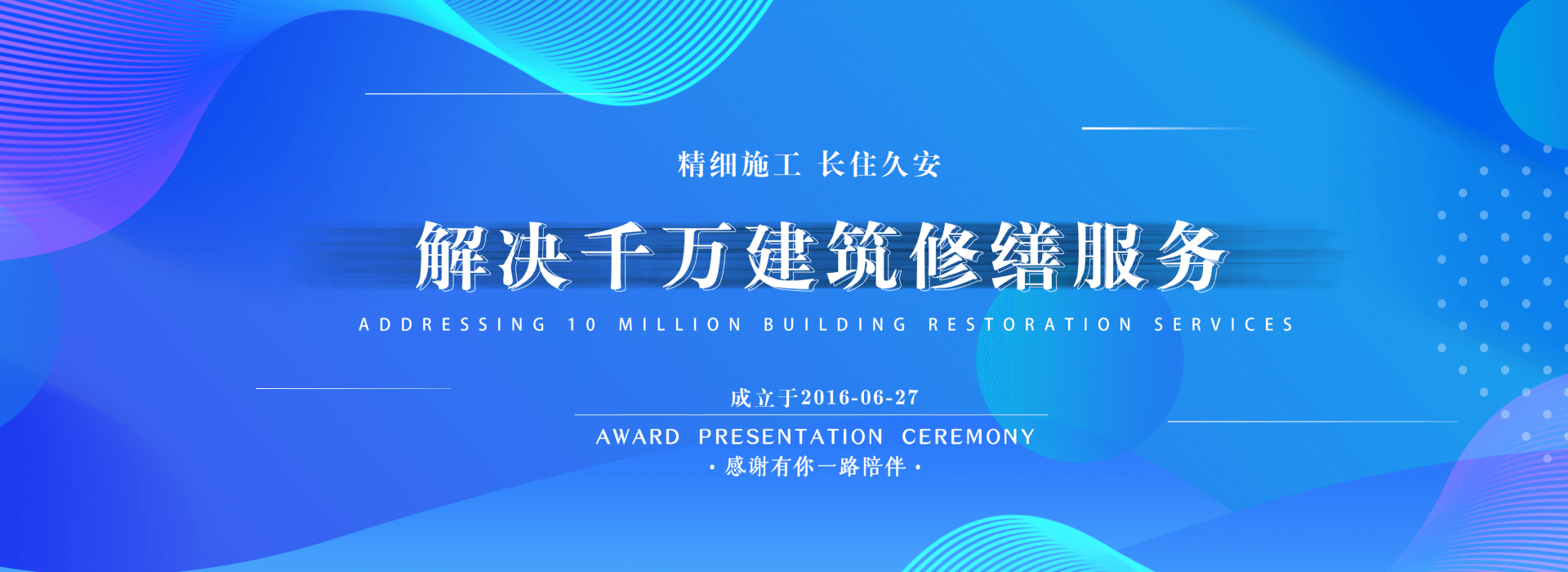 精细施工 长住久安

解决千万建筑修缮服务

ADDRESSING 10 MILLION BUILDING RESTORATION SERVICES

成立于2016-06-27

AWARD PRESENTATION CEREMONY

· 感谢有你一路陪伴 ·